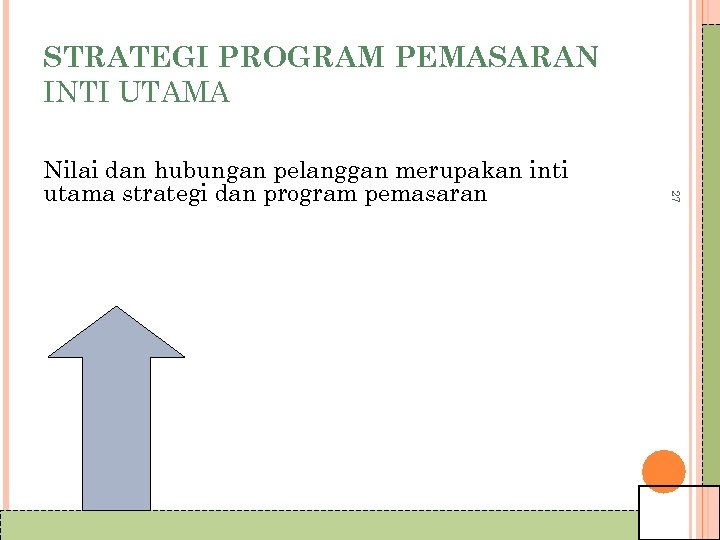 STRATEGI PROGRAM PEMASARAN INTI UTAMA

Nilai dan hubungan pelanggan merupakan inti utama strategi dan program pemasaran

27